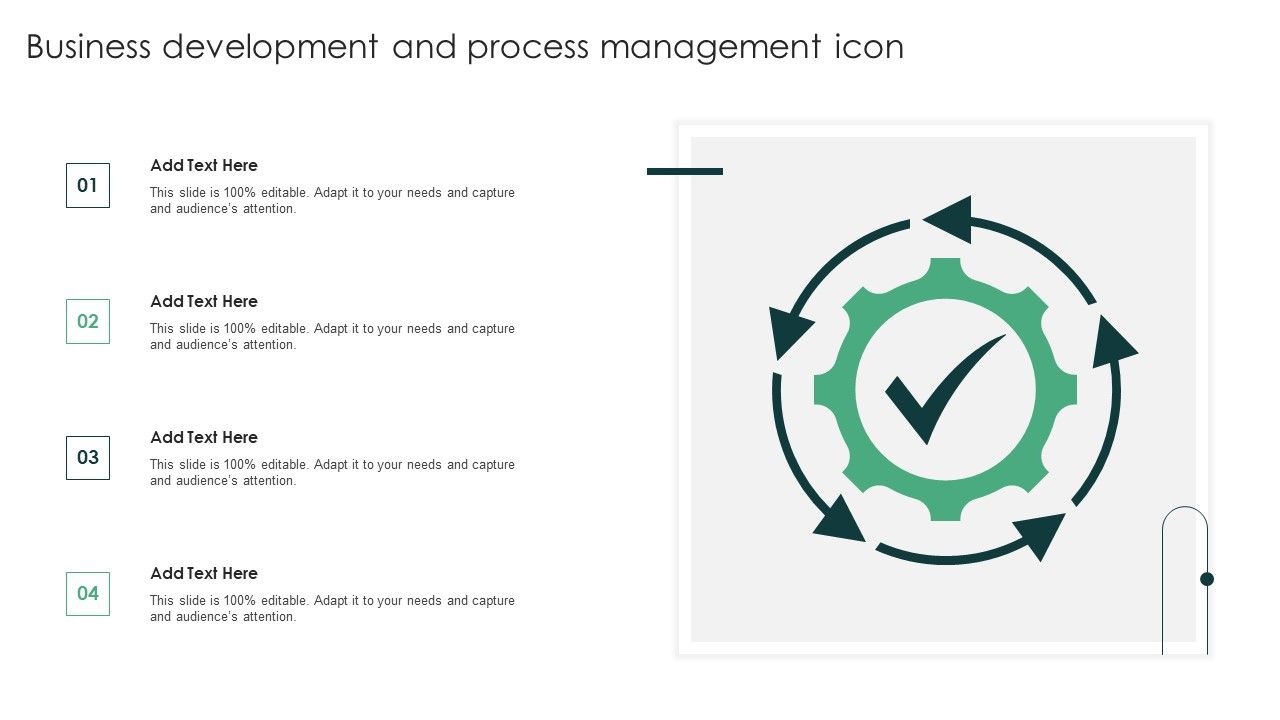 Business development and process management icon

01

Add Text Here

This slide is 100% editable. Adapt it to your needs and capture and audience's attention.

02

Add Text Here

This slide is 100% editable. Adapt it to your needs and capture and audience's attention.

03

Add Text Here

This slide is 100% editable. Adapt it to your needs and capture and audience's attention.

04

Add Text Here

This slide is 100% editable. Adapt it to your needs and capture and audience's attention.